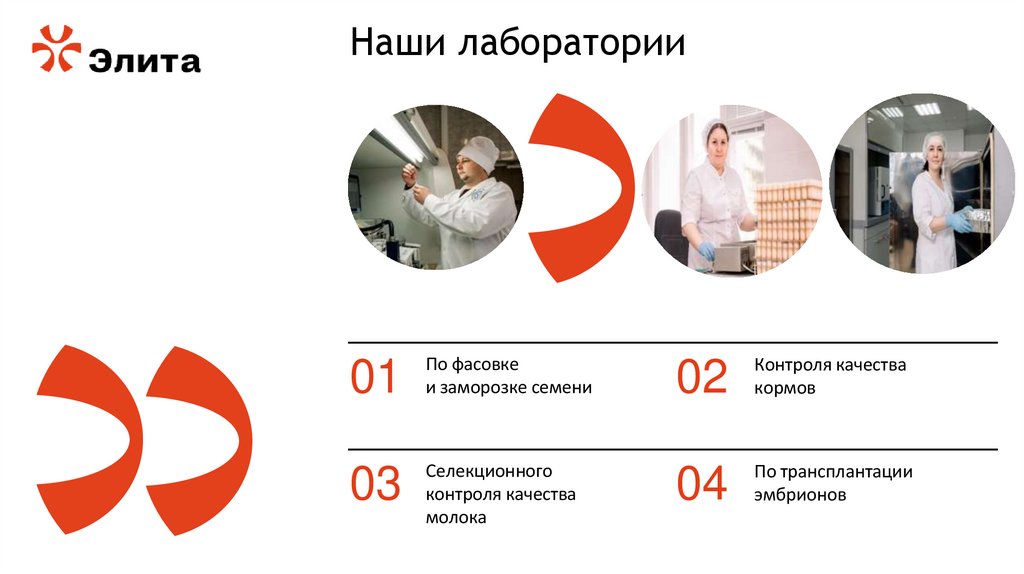 Элита

Наши лаборатории

01 По фасовке и заморозке семени

02 Контроля качества кормов

03 Селекционного контроля качества молока

04 По трансплантации эмбрионов